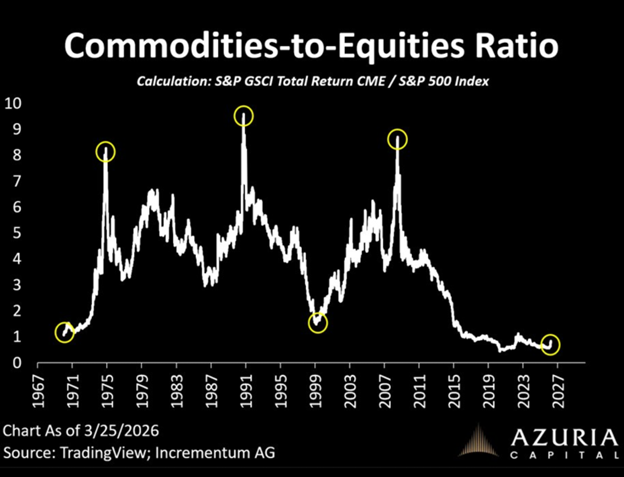 Commodities-to-Equities Ratio

Calculation: S&P GSCI Total Return CME / S&P 500 Index

10
9
8
7
6
5
4
3
2
1
0

1967
1971
1975
1979
1983
1987
1991
1995
1999
2003
2007
2011
2015
2019
2023
2027

Chart As of 3/25/2026
Source: TradingView; Incrementum AG

AZURIA
CAPITAL